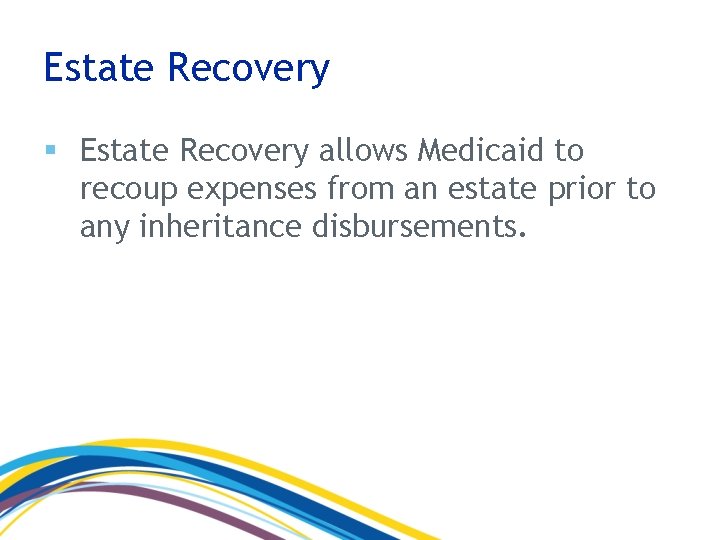 Estate Recovery

▪ Estate Recovery allows Medicaid to recoup expenses from an estate prior to any inheritance disbursements.